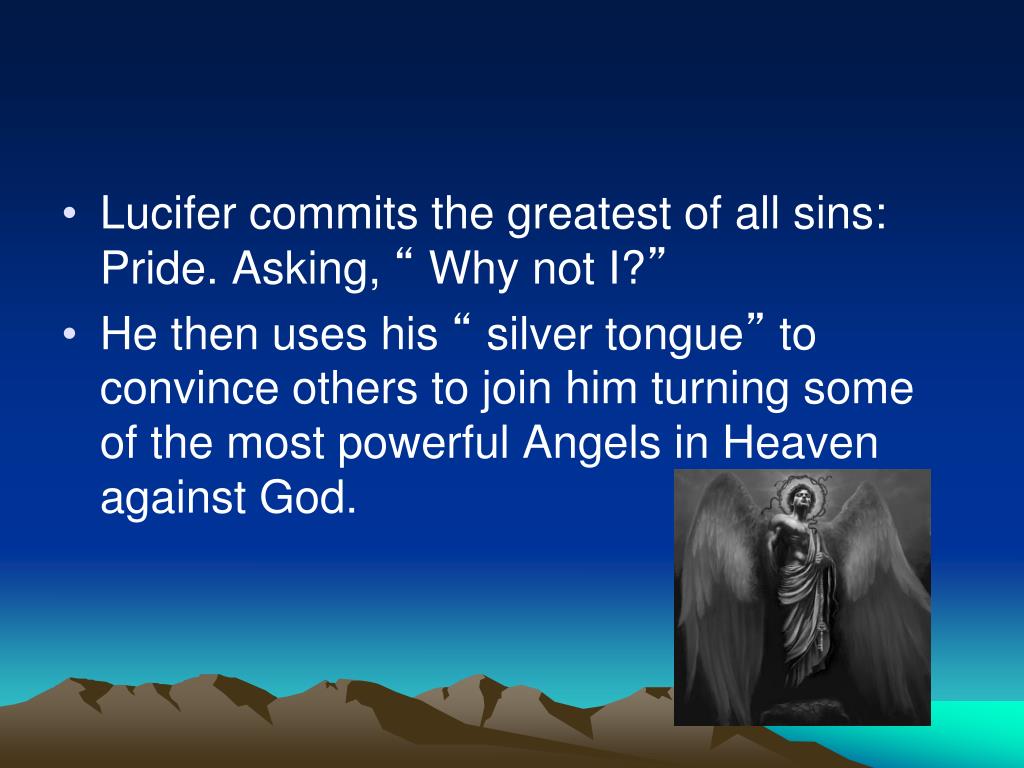 • Lucifer commits the greatest of all sins: Pride. Asking, “ Why not I?”

• He then uses his “ silver tongue” to convince others to join him turning some of the most powerful Angels in Heaven against God.